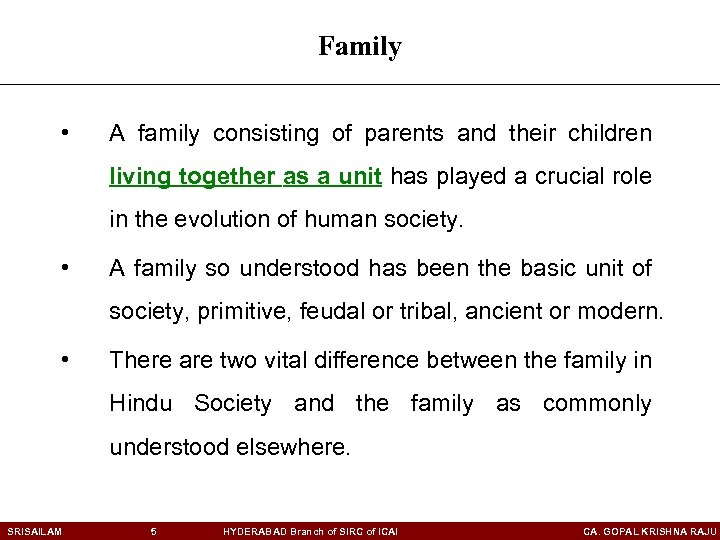 Family

• A family consisting of parents and their children living together as a unit has played a crucial role in the evolution of human society.

• A family so understood has been the basic unit of society, primitive, feudal or tribal, ancient or modern.

• There are two vital difference between the family in Hindu Society and the family as commonly understood elsewhere.

SRISAILAM 5 HYDERABAD Branch of SIRC of ICAI CA. GOPAL KRISHNA RAJU